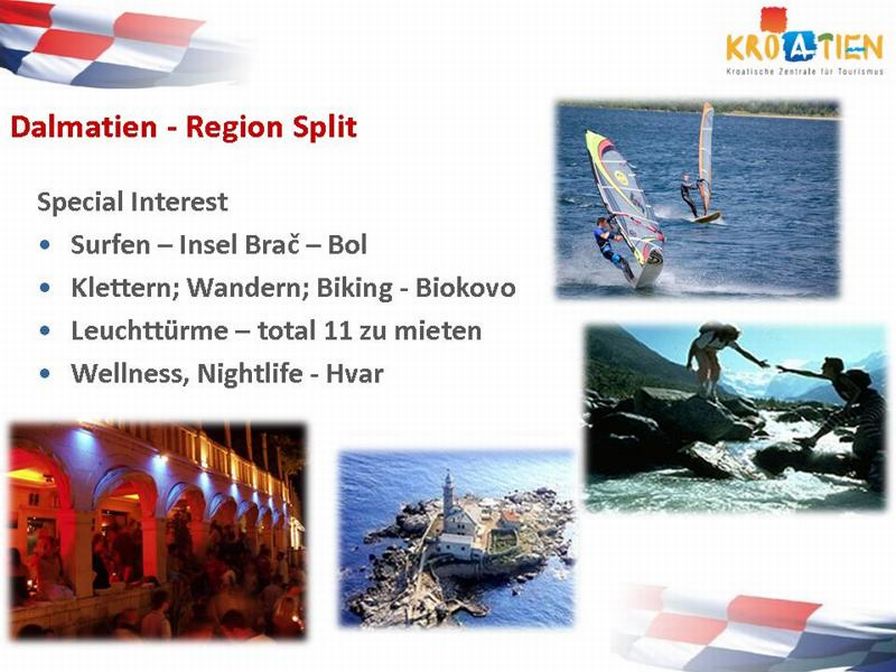 KROATIEN
Kroatische Zentrale für Tourismus

Dalmatien - Region Split

Special Interest
• Surfen – Insel Brač – Bol
• Klettern; Wandern; Biking - Biokovo
• Leuchttürme – total 11 zu mieten
• Wellness, Nightlife - Hvar